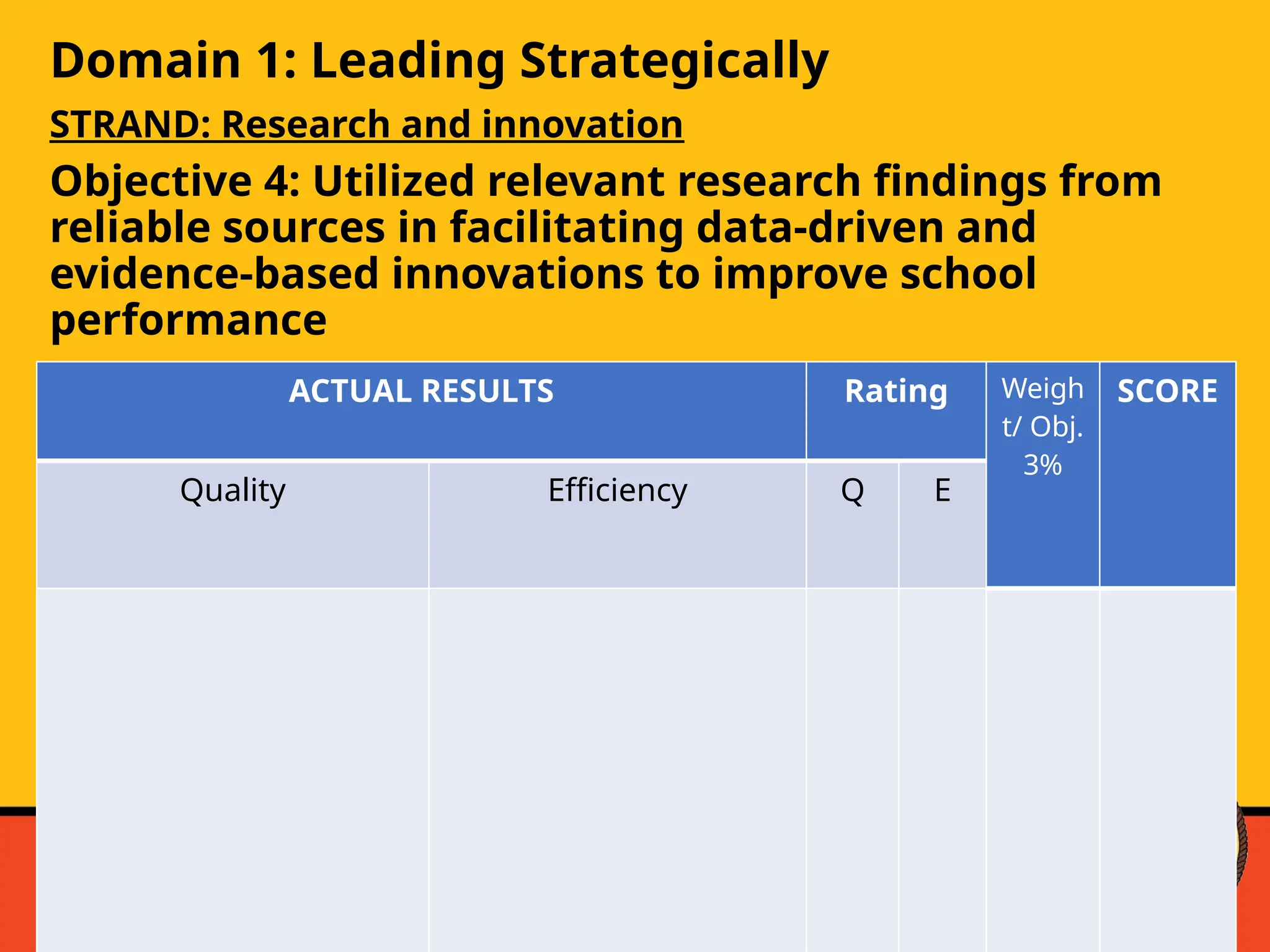 Domain 1: Leading Strategically

STRAND: Research and innovation

Objective 4: Utilized relevant research findings from reliable sources in facilitating data-driven and evidence-based innovations to improve school performance

| ACTUAL RESULTS | | Rating | | Weight/ Obj. 3% | SCORE |
|---|---|---|---|---|---|
| Quality | Efficiency | Q | E | | |
| | | | | | |